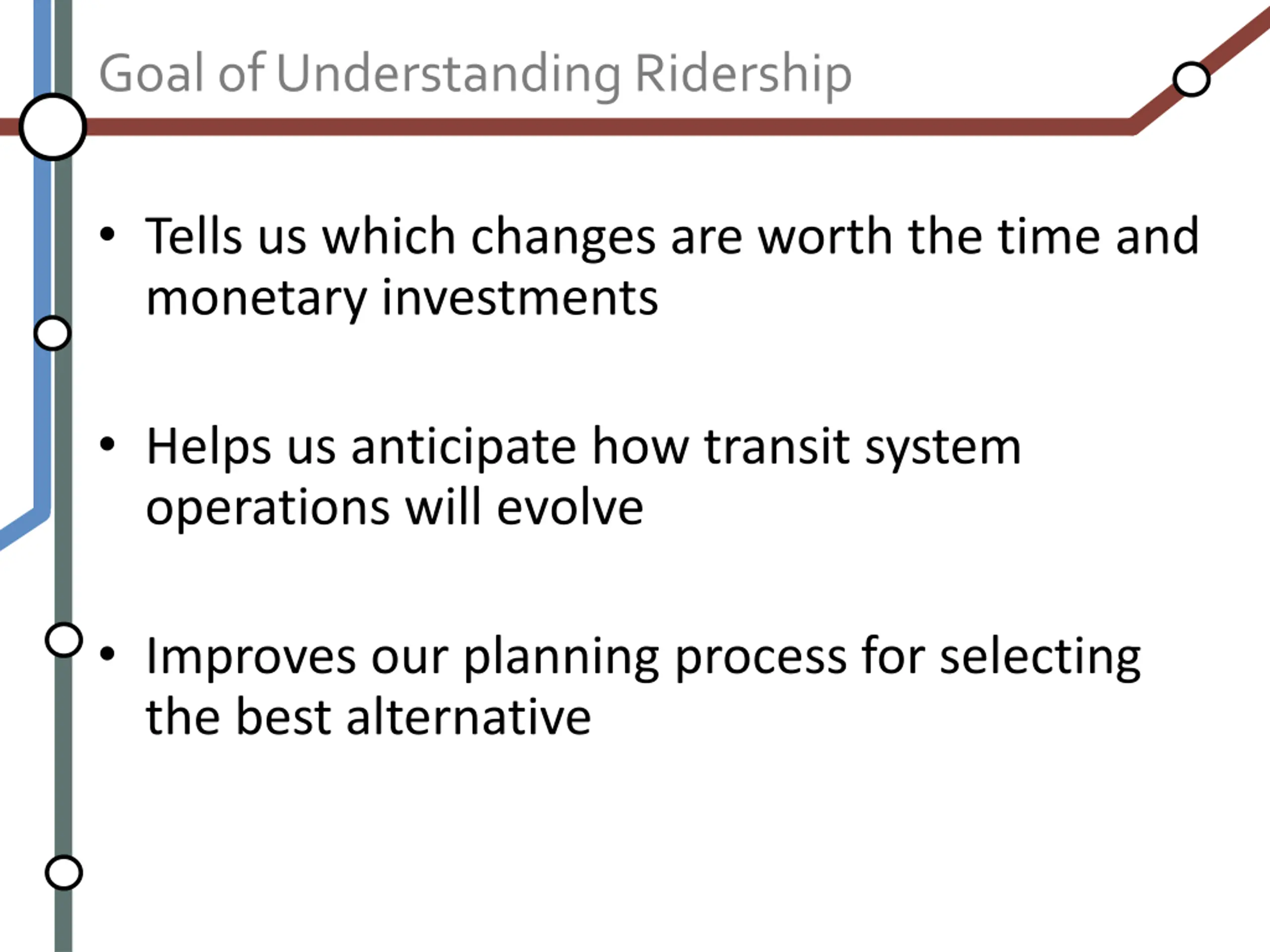 Goal of Understanding Ridership

• Tells us which changes are worth the time and monetary investments

• Helps us anticipate how transit system operations will evolve

• Improves our planning process for selecting the best alternative